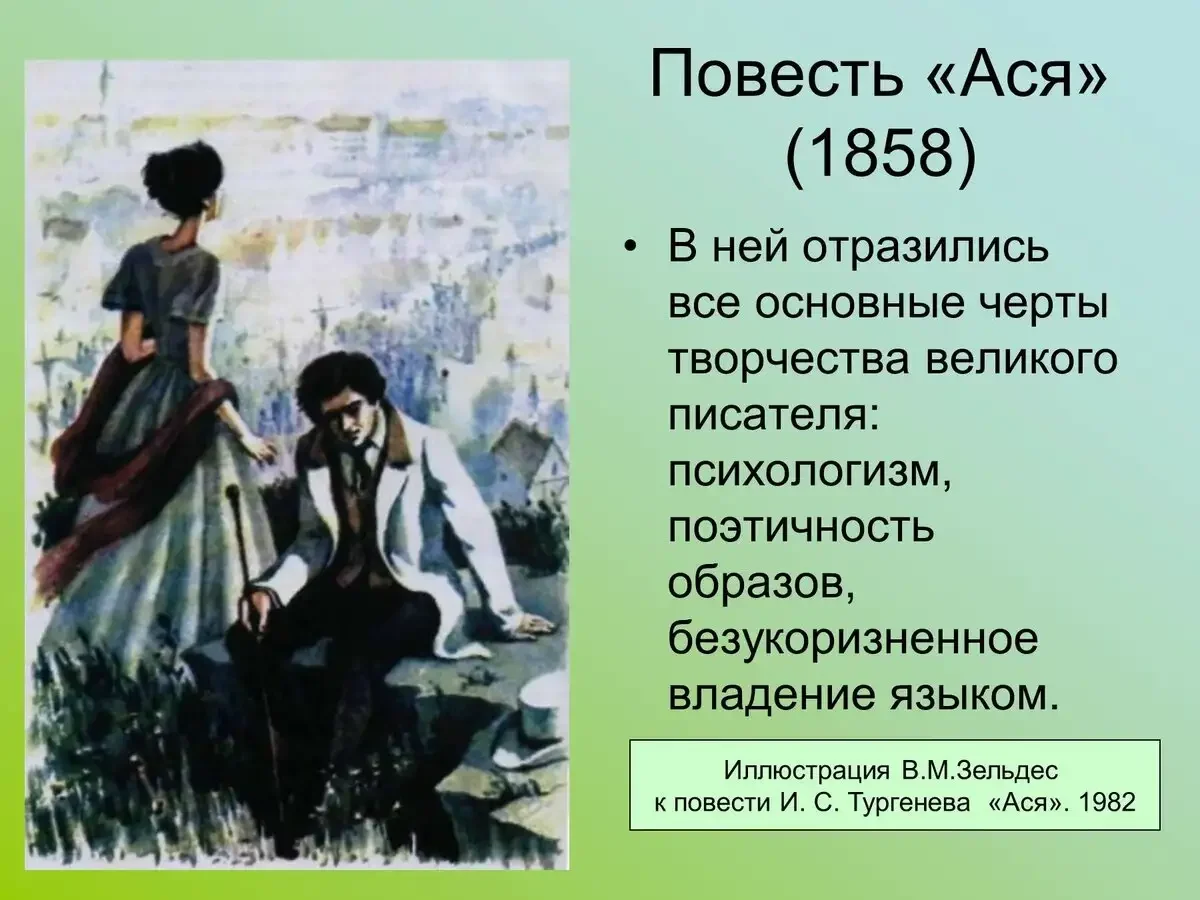 Повесть «Ася» (1858)

• В ней отразились все основные черты творчества великого писателя: психологизм, поэтичность образов, безукоризненное владение языком.

Иллюстрация В.М.Зельдес
к повести И. С. Тургенева «Ася». 1982